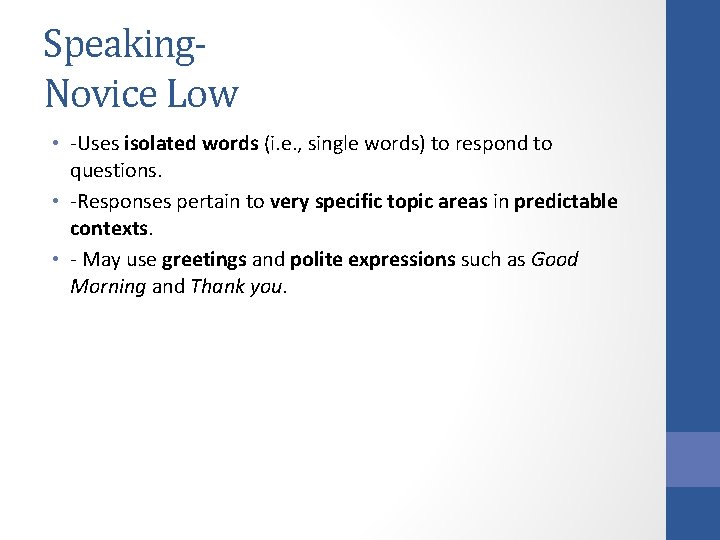 Speaking-
Novice Low

• -Uses isolated words (i.e., single words) to respond to questions.
• -Responses pertain to very specific topic areas in predictable contexts.
• - May use greetings and polite expressions such as Good Morning and Thank you.